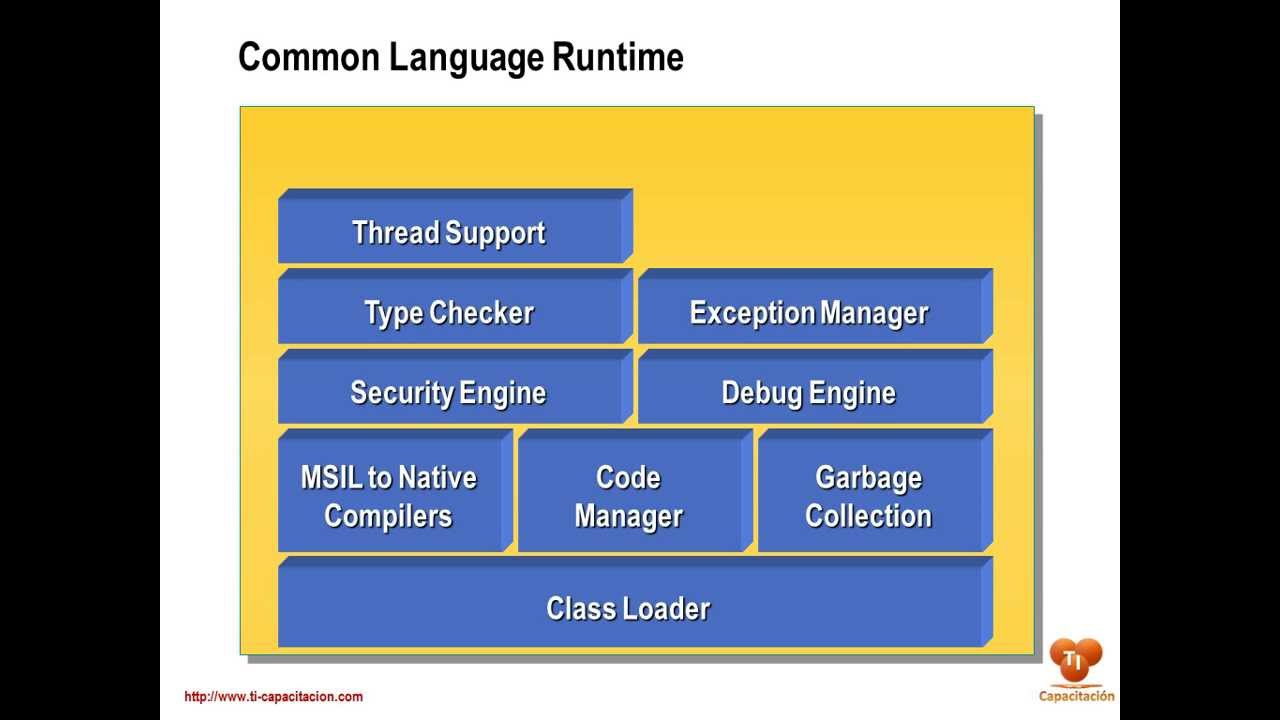 Common Language Runtime

Thread Support

Type Checker

Exception Manager

Security Engine

Debug Engine

MSIL to Native Compilers

Code Manager

Garbage Collection

Class Loader

http://www.ti-capacitacion.com

TI

Capacitación